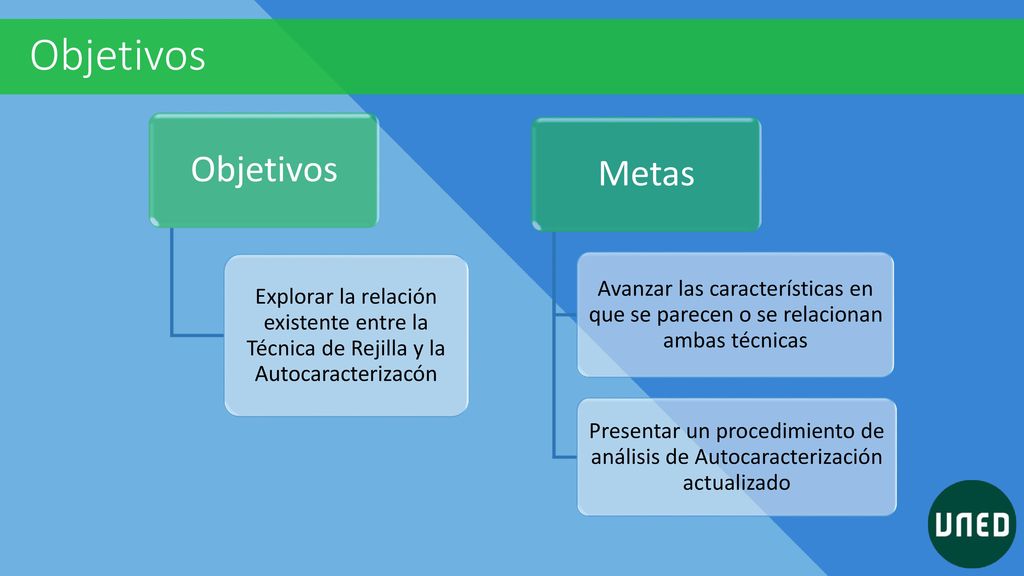 Objetivos

Objetivos

Explorar la relación existente entre la Técnica de Rejilla y la Autocaracterizacón

Metas

Avanzar las características en que se parecen o se relacionan ambas técnicas

Presentar un procedimiento de análisis de Autocaracterización actualizado

UNED